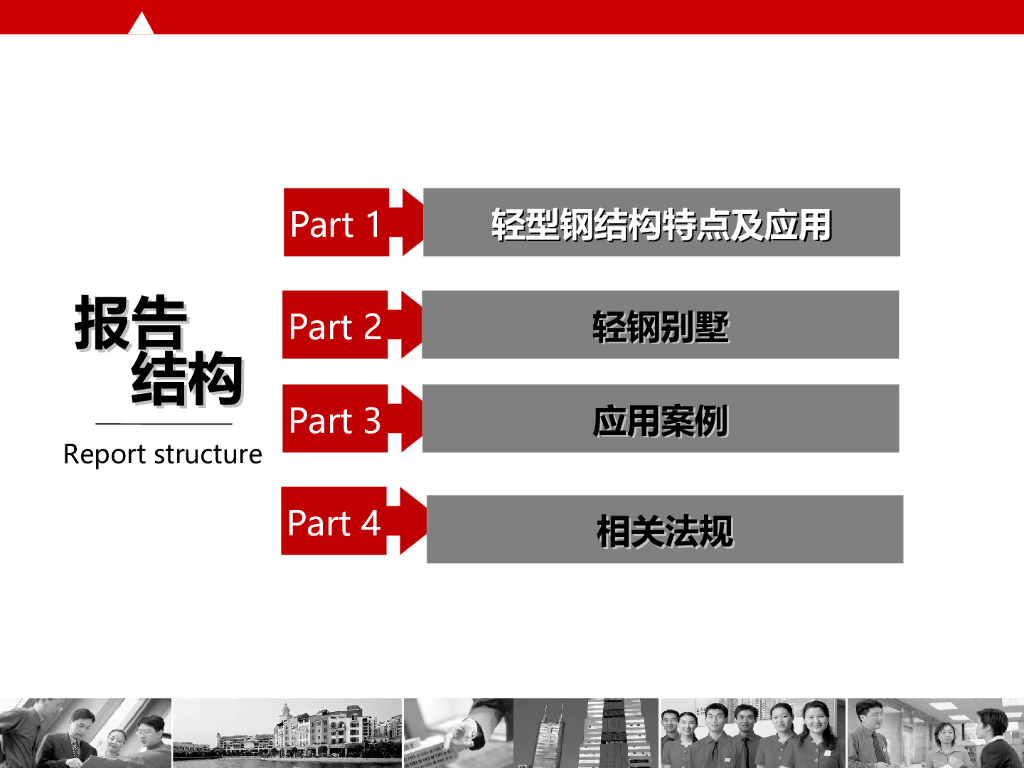 报告
结构

Report structure

Part 1 轻型钢结构特点及应用

Part 2 轻钢别墅

Part 3 应用案例

Part 4 相关法规